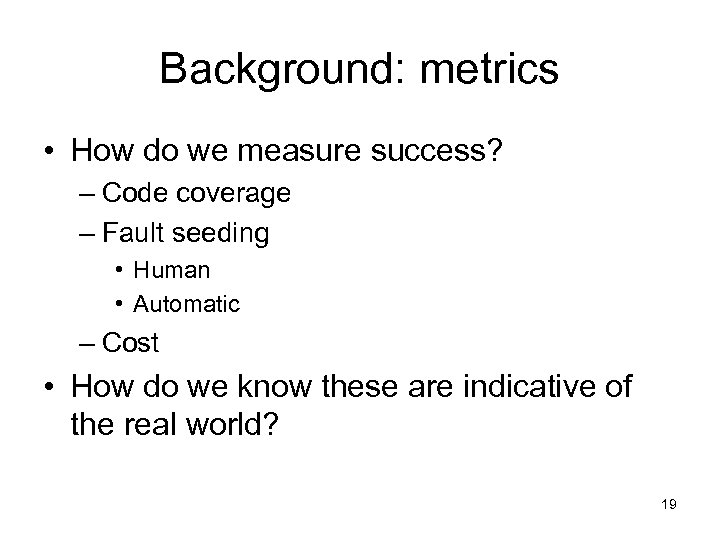 Background: metrics

• How do we measure success?
– Code coverage
– Fault seeding
• Human
• Automatic
– Cost
• How do we know these are indicative of the real world?

19